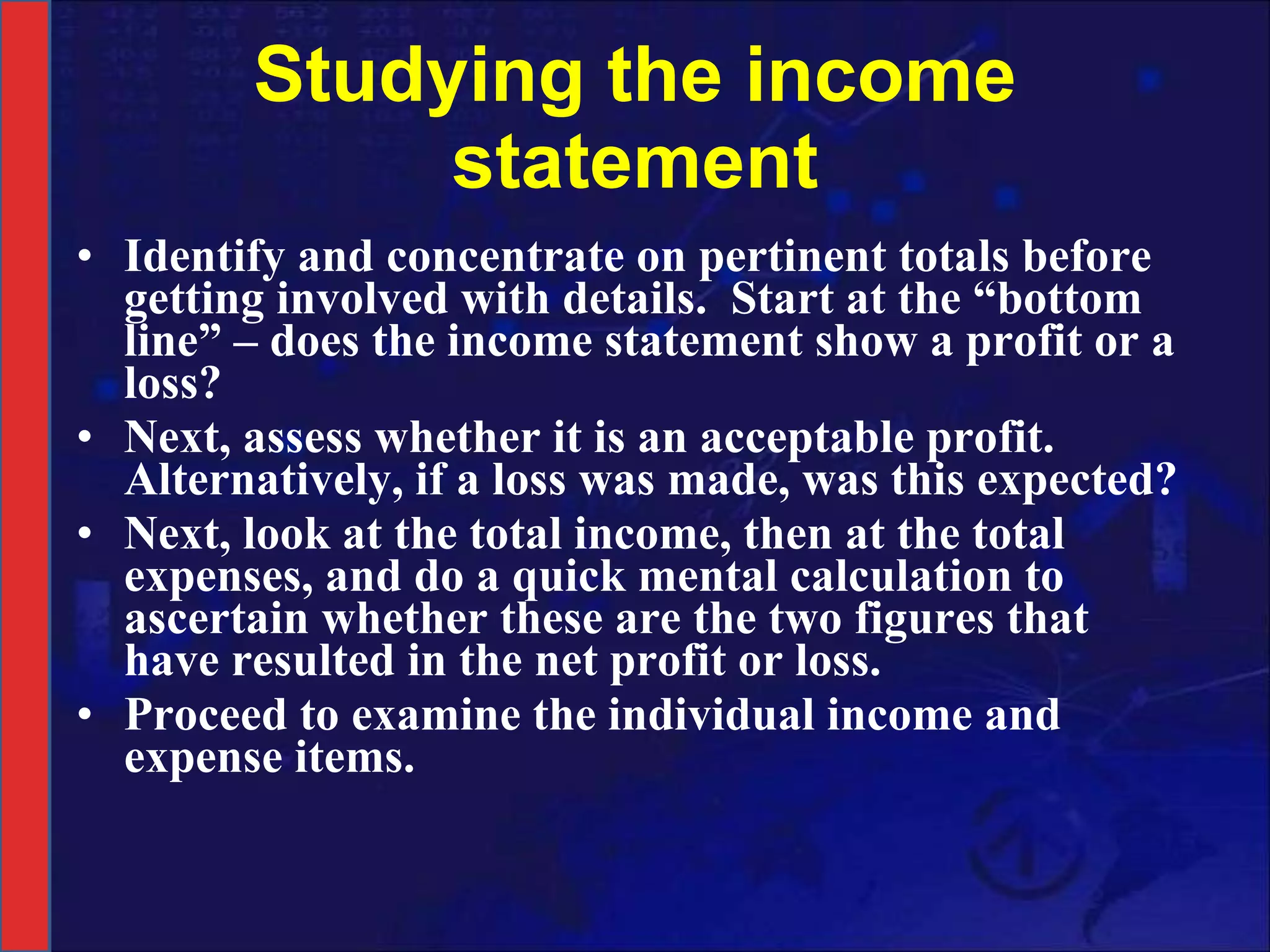 Studying the income statement

• Identify and concentrate on pertinent totals before getting involved with details.  Start at the “bottom line” – does the income statement show a profit or a loss?
• Next, assess whether it is an acceptable profit. Alternatively, if a loss was made, was this expected?
• Next, look at the total income, then at the total expenses, and do a quick mental calculation to ascertain whether these are the two figures that have resulted in the net profit or loss.
• Proceed to examine the individual income and expense items.